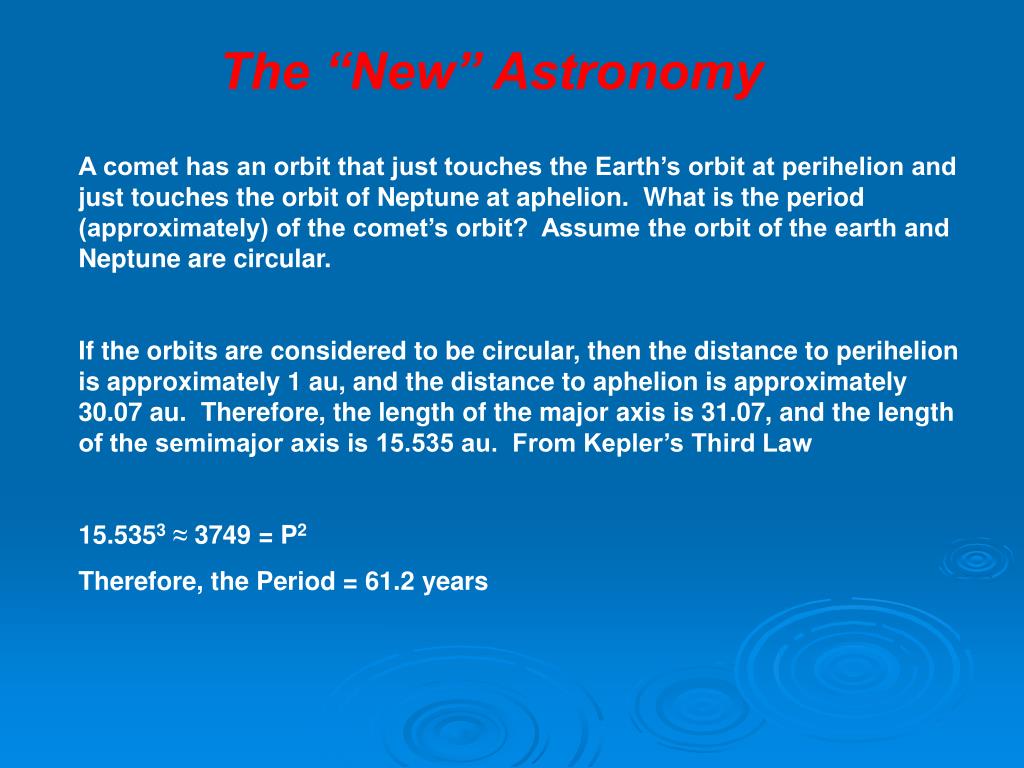 The “New” Astronomy

A comet has an orbit that just touches the Earth’s orbit at perihelion and just touches the orbit of Neptune at aphelion. What is the period (approximately) of the comet’s orbit? Assume the orbit of the earth and Neptune are circular.

If the orbits are considered to be circular, then the distance to perihelion is approximately 1 au, and the distance to aphelion is approximately 30.07 au. Therefore, the length of the major axis is 31.07, and the length of the semimajor axis is 15.535 au. From Kepler’s Third Law

$15.535^3 \approx 3749 = P^2$

Therefore, the Period = 61.2 years